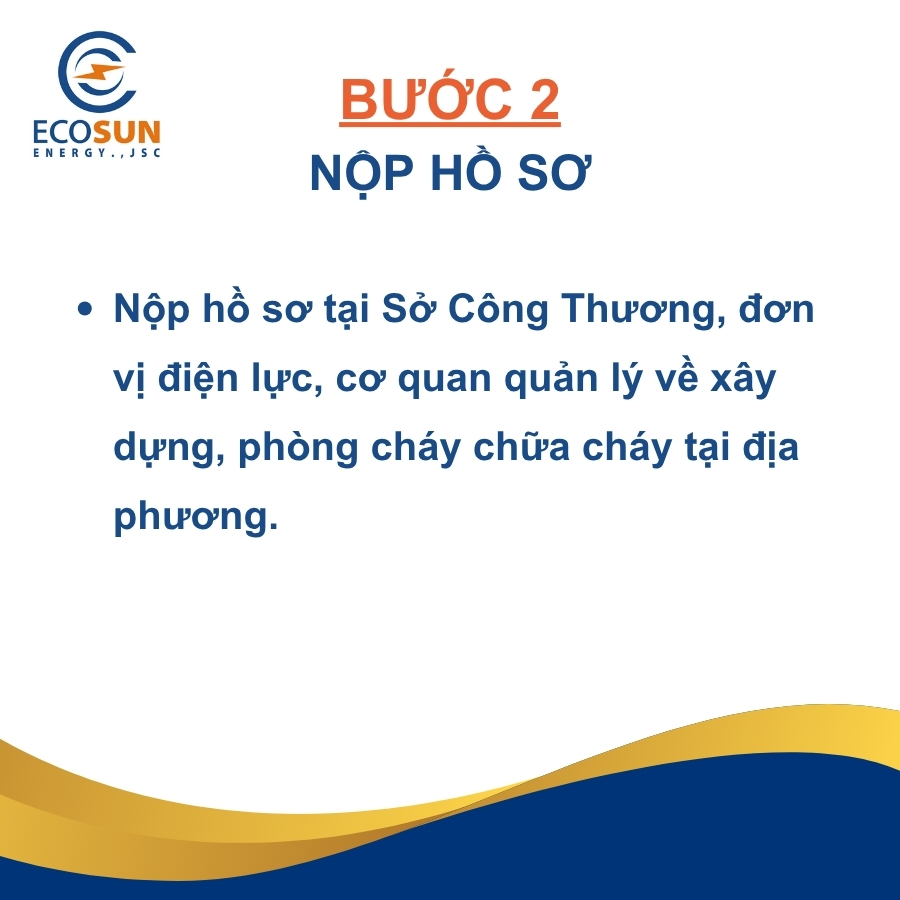 ECOSUN
ENERGY.,JSC

BƯỚC 2
NỘP HỒ SƠ

• Nộp hồ sơ tại Sở Công Thương, đơn vị điện lực, cơ quan quản lý về xây dựng, phòng cháy chữa cháy tại địa phương.